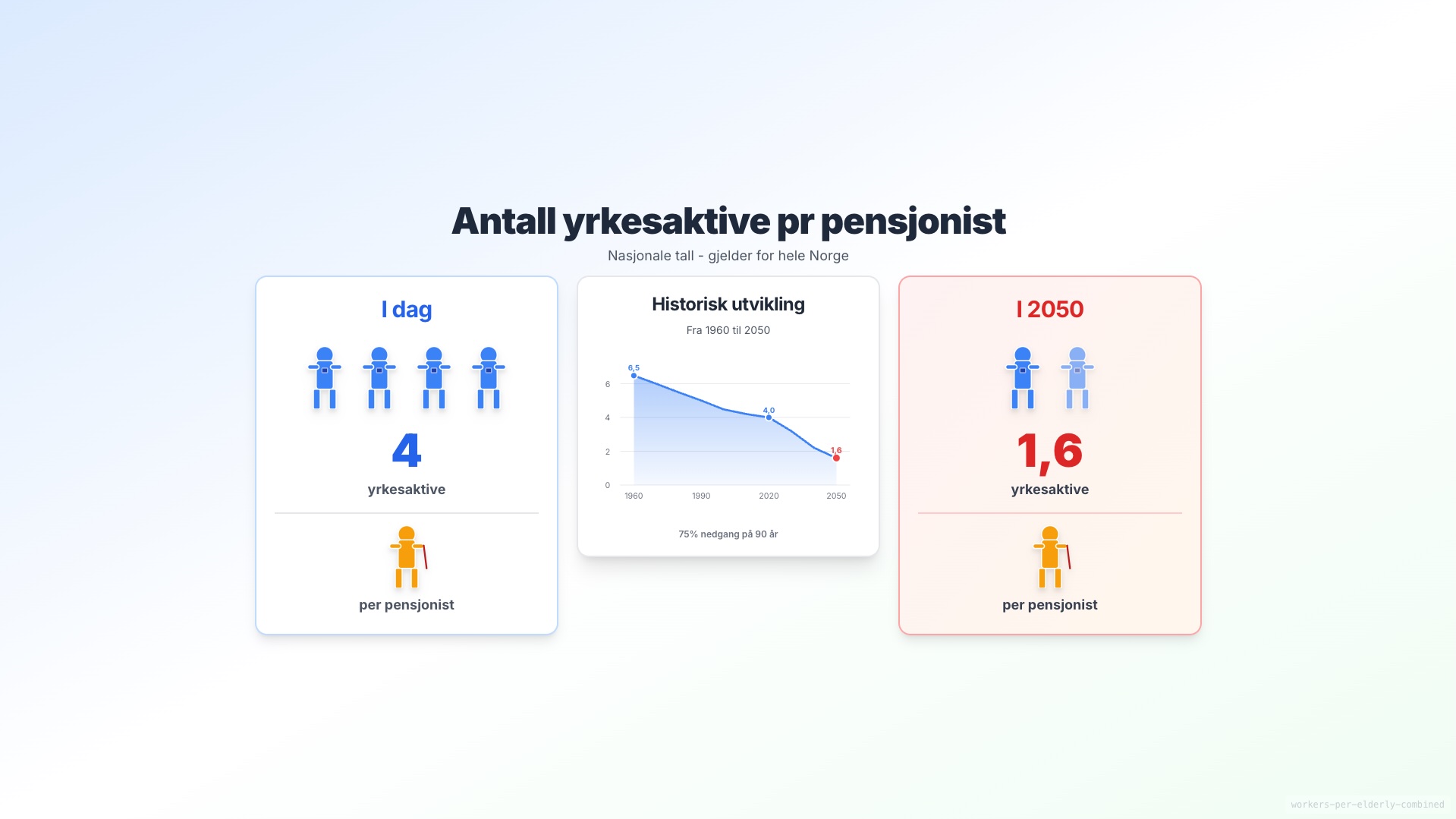 Antall yrkesaktive pr pensjonist

Nasjonale tall - gjelder for hele Norge

I dag

4

yrkesaktive

per pensjonist

Historisk utvikling

Fra 1960 til 2050

6,5

4,0

1,6

6

4

2

0

1960

1990

2020

2050

75% nedgang på 90 år

I 2050

1,6

yrkesaktive

per pensjonist

workers-per-elderly-combined